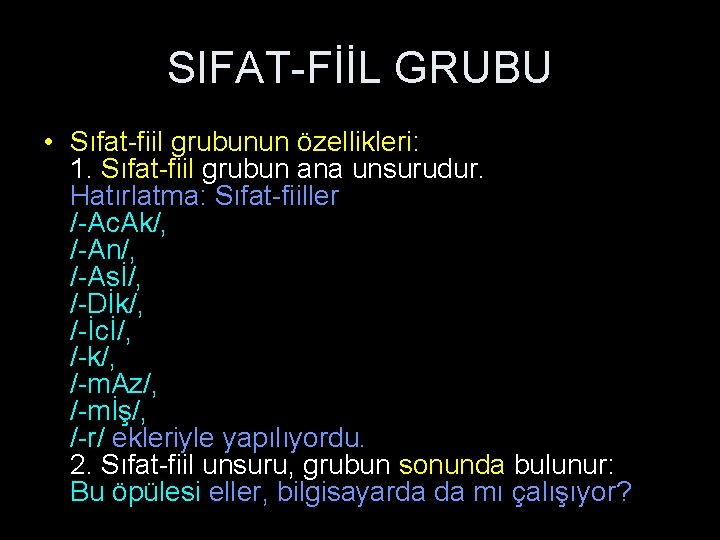 SIFAT-FİİL GRUBU

• Sıfat-fiil grubunun özellikleri:
1. Sıfat-fiil grubun ana unsurudur.
Hatırlatma: Sıfat-fiiller
/-AcAk/,
/-An/,
/-Asİ/,
/-Dİk/,
/-İcİ/,
/-k/,
/-mAz/,
/-mİş/,
/-r/ ekleriyle yapılıyordu.
2. Sıfat-fiil unsuru, grubun sonunda bulunur:
Bu öpülesi eller, bilgisayarda da mı çalışıyor?